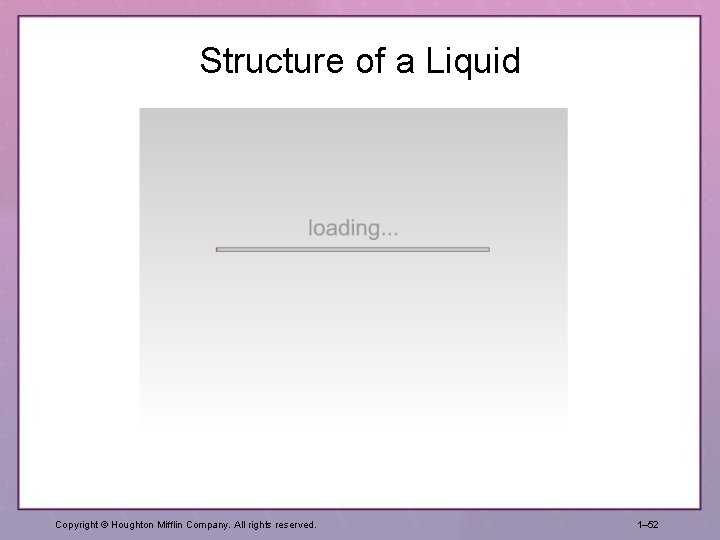 Structure of a Liquid

loading...

Copyright © Houghton Mifflin Company. All rights reserved.

1–52